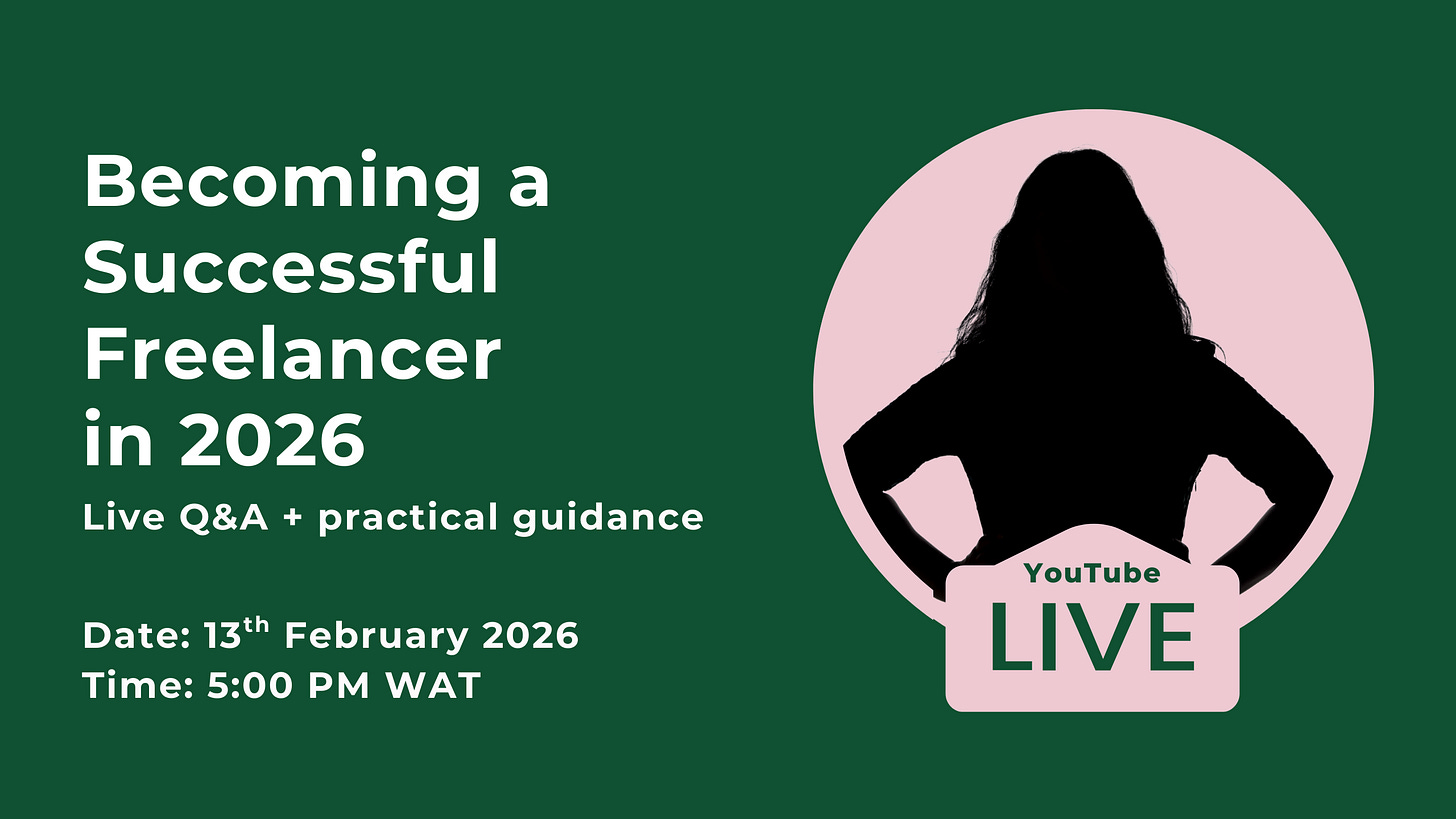 Becoming a Successful Freelancer in 2026

Live Q&A + practical guidance

Date: 13$^{th}$ February 2026
Time: 5:00 PM WAT

YouTube
LIVE